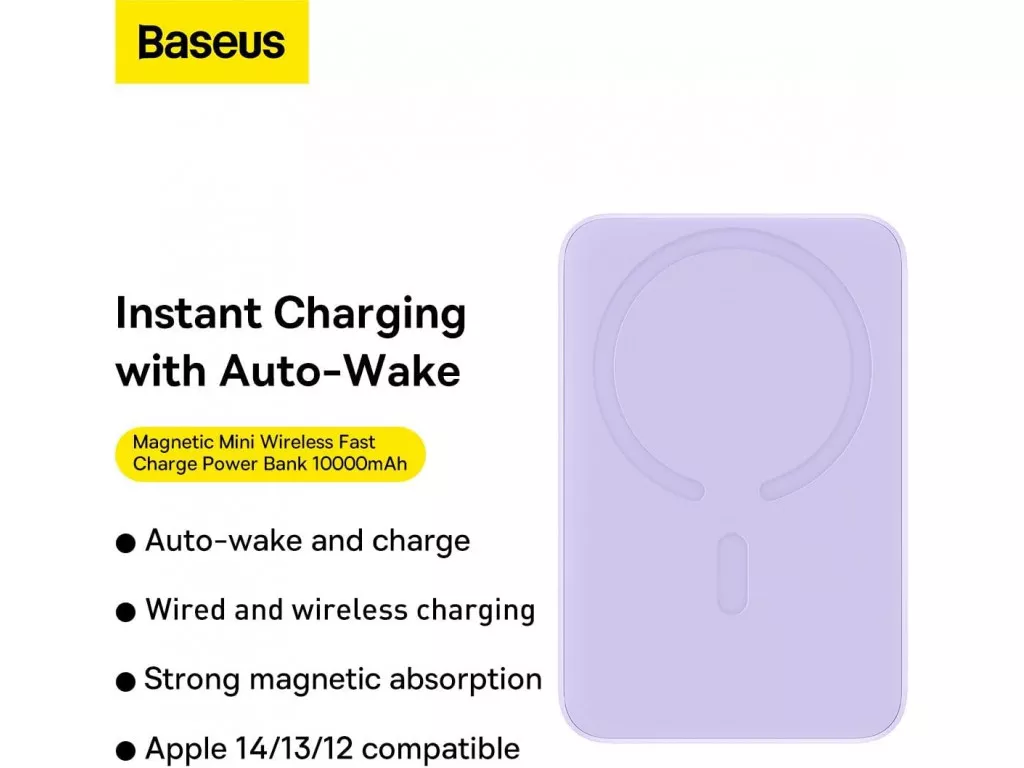 Baseus

Instant Charging with Auto-Wake

Magnetic Mini Wireless Fast Charge Power Bank 10000mAh

● Auto-wake and charge

● Wired and wireless charging

● Strong magnetic absorption

● Apple 14/13/12 compatible